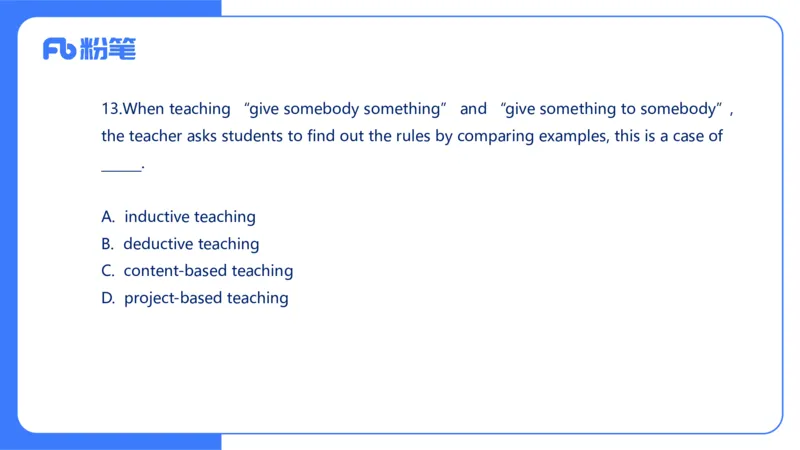 Fb 粉笔

13.When teaching “give somebody something” and “give something to somebody”, the teacher asks students to find out the rules by comparing examples, this is a case of ______.

A. inductive teaching
B. deductive teaching
C. content-based teaching
D. project-based teaching